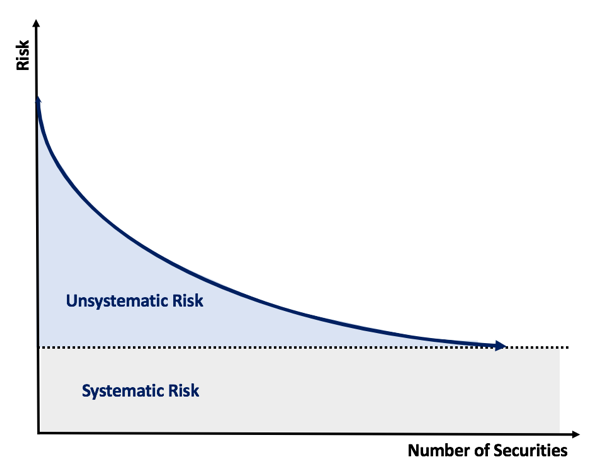 Risk

Unsystematic Risk

Systematic Risk

Number of Securities